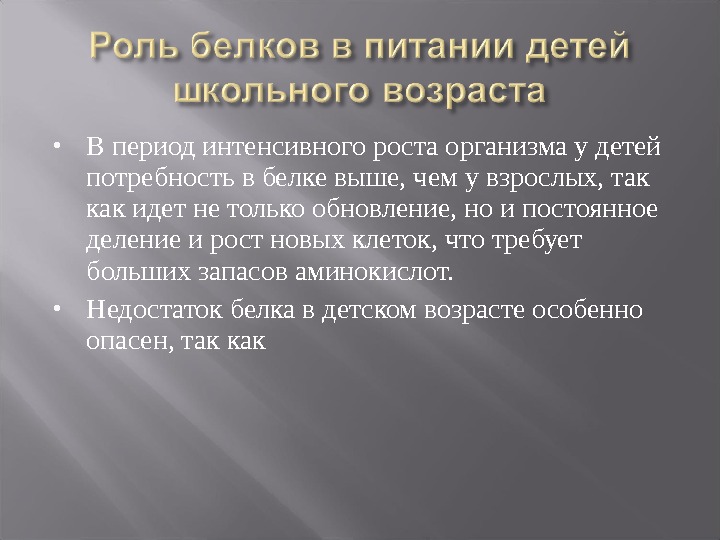 Роль белков в питании детей школьного возраста

• В период интенсивного роста организма у детей потребность в белке выше, чем у взрослых, так как идет не только обновление, но и постоянное деление и рост новых клеток, что требует больших запасов аминокислот.

• Недостаток белка в детском возрасте особенно опасен, так как